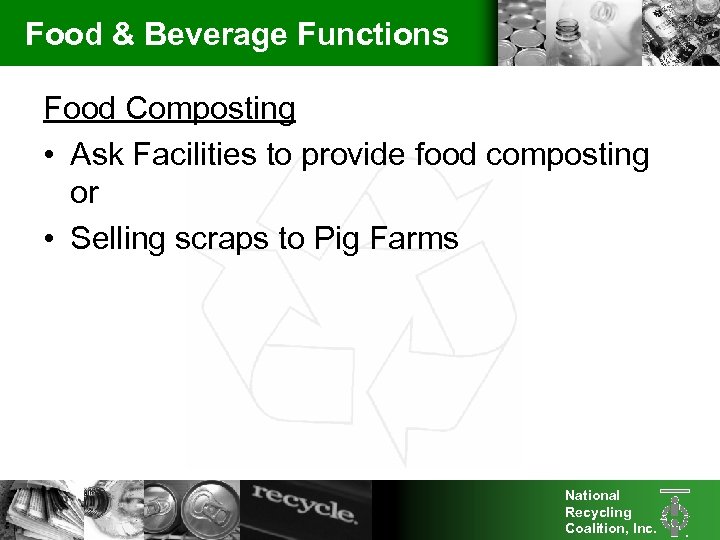 Food & Beverage Functions

Food Composting

• Ask Facilities to provide food composting or

• Selling scraps to Pig Farms

recycle.

National Recycling Coalition, Inc.